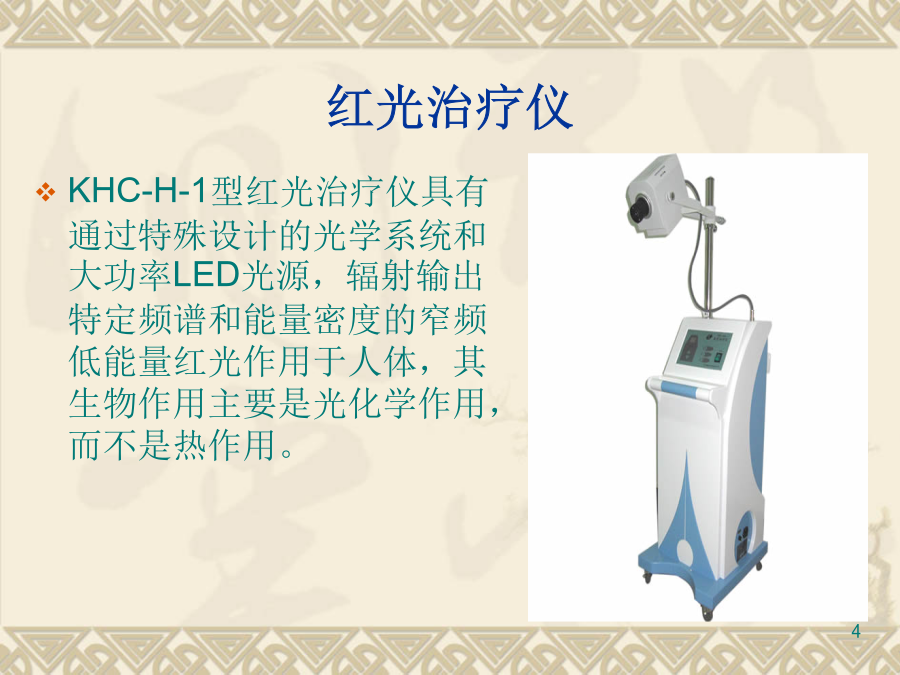 红光治疗仪

❖ KHC-H-1型红光治疗仪具有通过特殊设计的光学系统和大功率LED光源，辐射输出特定频谱和能量密度的窄频低能量红光作用于人体，其生物作用主要是光化学作用，而不是热作用。

4